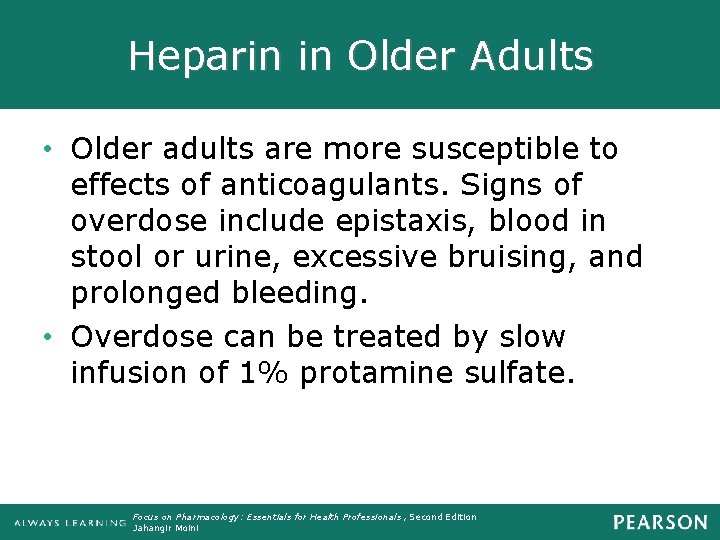 Heparin in Older Adults

• Older adults are more susceptible to effects of anticoagulants. Signs of overdose include epistaxis, blood in stool or urine, excessive bruising, and prolonged bleeding.

• Overdose can be treated by slow infusion of 1% protamine sulfate.

ALWAYS LEARNING

Focus on Pharmacology: Essentials for Health Professionals, Second Edition
Jahangir Moini

PEARSON